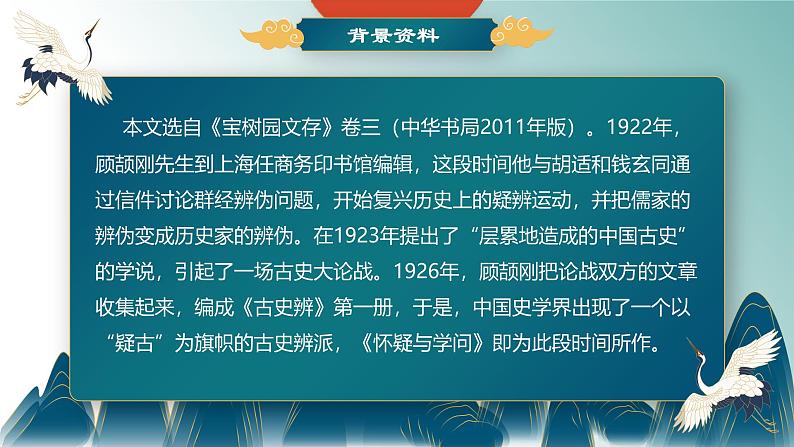 背景资料

本文选自《宝树园文存》卷三（中华书局2011年版）。1922年，顾颉刚先生到上海任商务印书馆编辑，这段时间他与胡适和钱玄同通过信件讨论群经辨伪问题，开始复兴历史上的疑辨运动，并把儒家的辨伪变成历史家的辨伪。在1923年提出了“层累地造成的中国古史”的学说，引起了一场古史大论战。1926年，顾颉刚把论战双方的文章收集起来，编成《古史辨》第一册，于是，中国史学界出现了一个以“疑古”为旗帜的古史辨派，《怀疑与学问》即为此段时间所作。